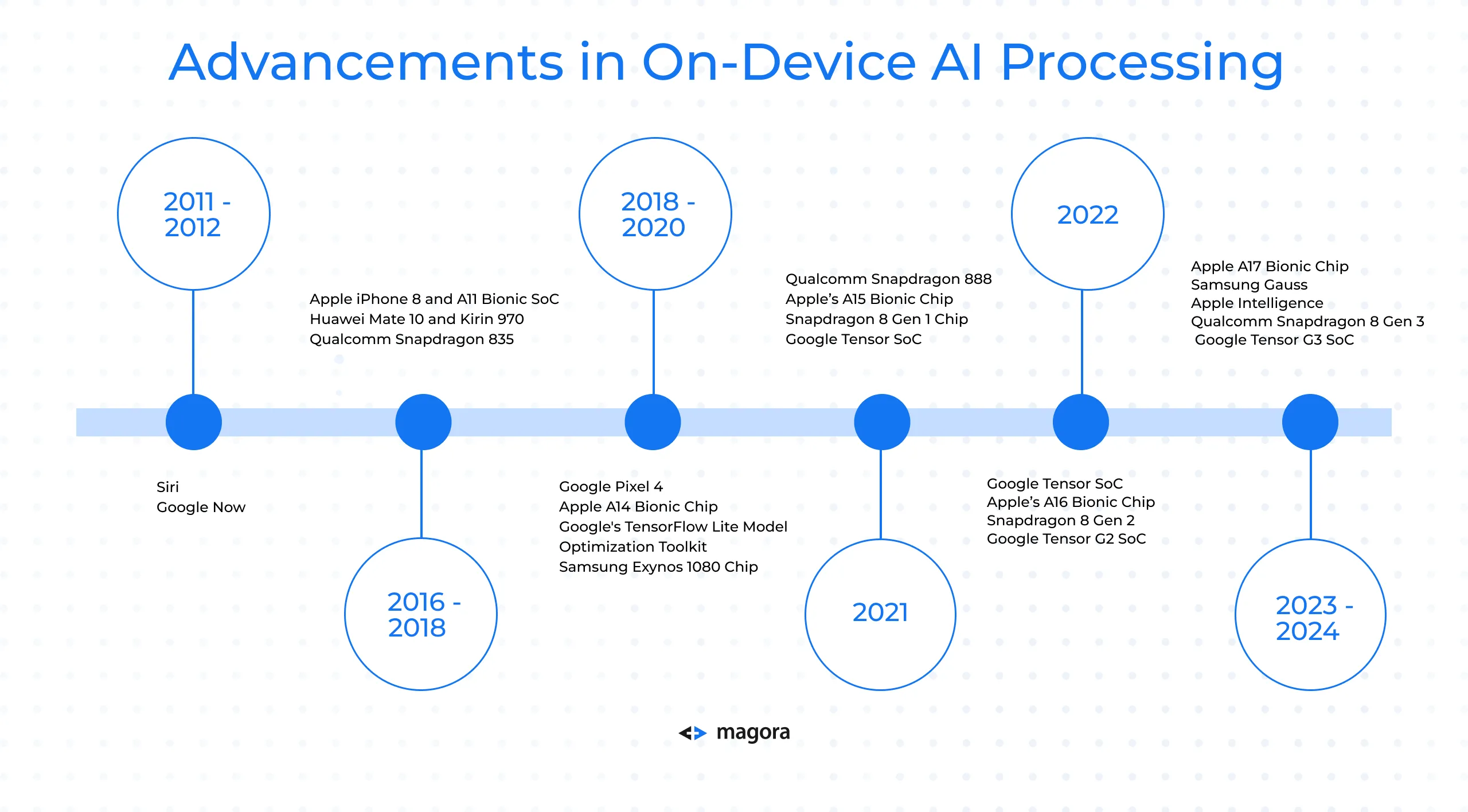 Advancements in On-Device AI Processing

2011 - 2012

Siri
Google Now

2016 - 2018

Apple iPhone 8 and A11 Bionic SoC
Huawei Mate 10 and Kirin 970
Qualcomm Snapdragon 835

2018 - 2020

Google Pixel 4
Apple A14 Bionic Chip
Google's TensorFlow Lite Model Optimization Toolkit
Samsung Exynos 1080 Chip

2021

Qualcomm Snapdragon 888
Apple's A15 Bionic Chip
Snapdragon 8 Gen 1 Chip
Google Tensor SoC

2022

Google Tensor SoC
Apple's A16 Bionic Chip
Snapdragon 8 Gen 2
Google Tensor G2 SoC

2023 - 2024

Apple A17 Bionic Chip
Samsung Gauss
Apple Intelligence
Qualcomm Snapdragon 8 Gen 3
Google Tensor G3 SoC

magora